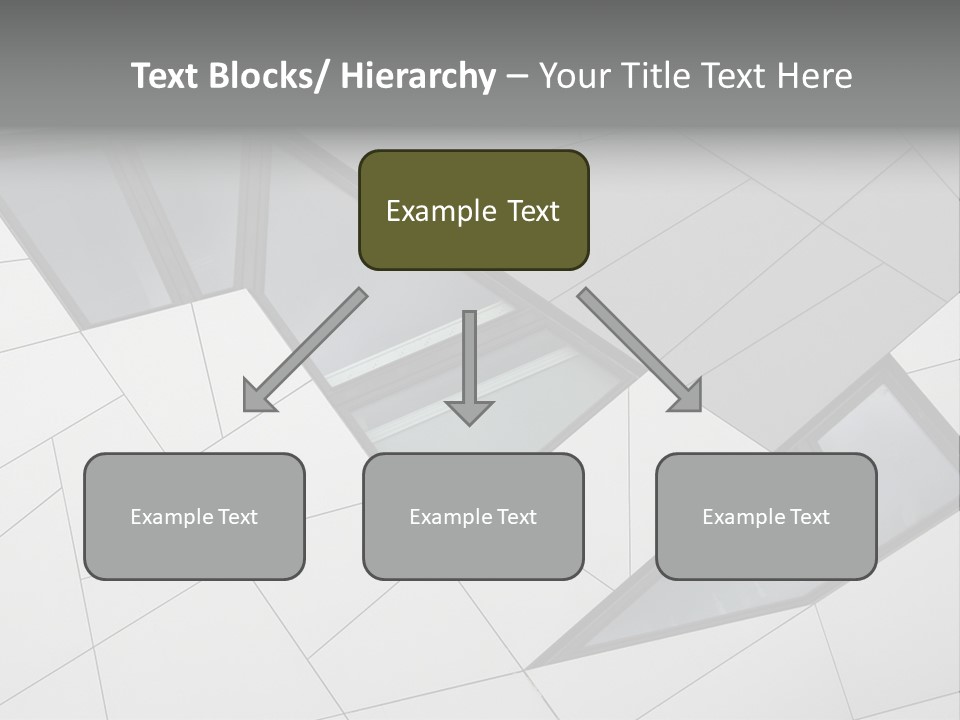 Text Blocks/ Hierarchy – Your Title Text Here

Example Text

Example Text

Example Text

Example Text